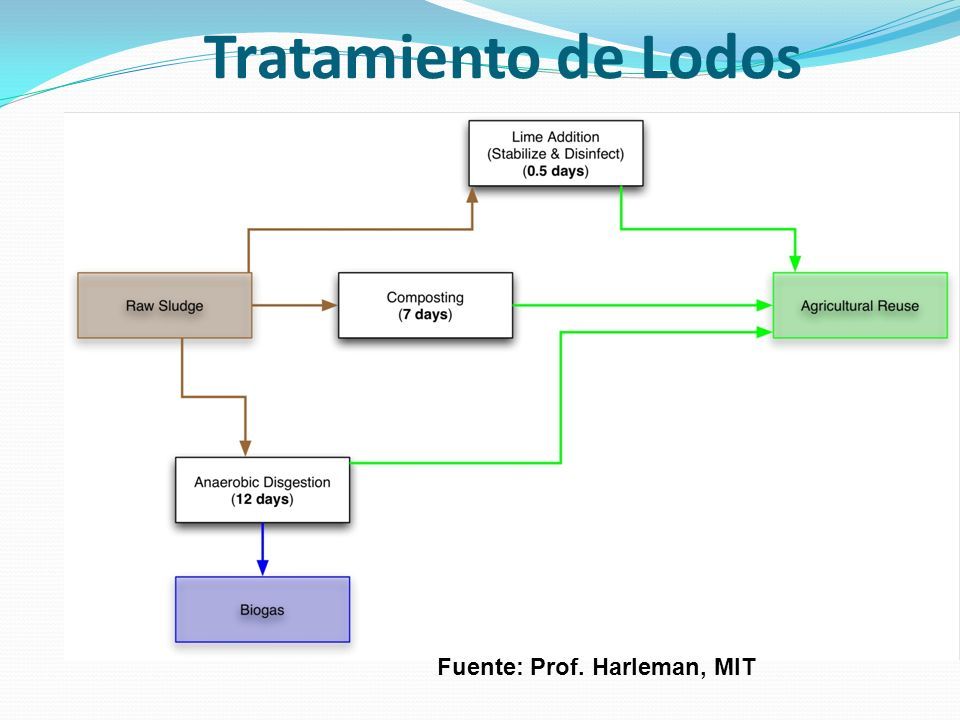 Tratamiento de Lodos

Lime Addition
(Stabilize & Disinfect)
(0.5 days)

Raw Sludge

Composting
(7 days)

Agricultural Reuse

Anaerobic Disgestion
(12 days)

Biogas

Fuente: Prof. Harleman, MIT